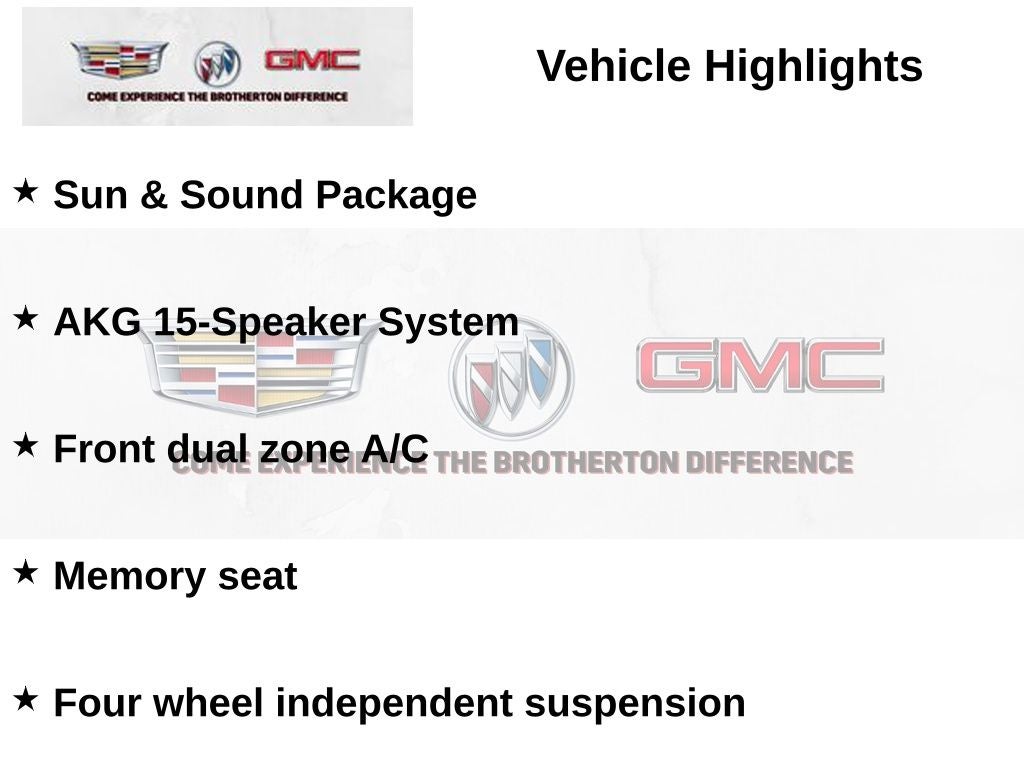 GMC
COME EXPERIENCE THE BROTHERTON DIFFERENCE

Vehicle Highlights

★ Sun & Sound Package

★ AKG 15-Speaker System

★ Front dual zone A/C

★ Memory seat

★ Four wheel independent suspension

GMC
COME EXPERIENCE THE BROTHERTON DIFFERENCE